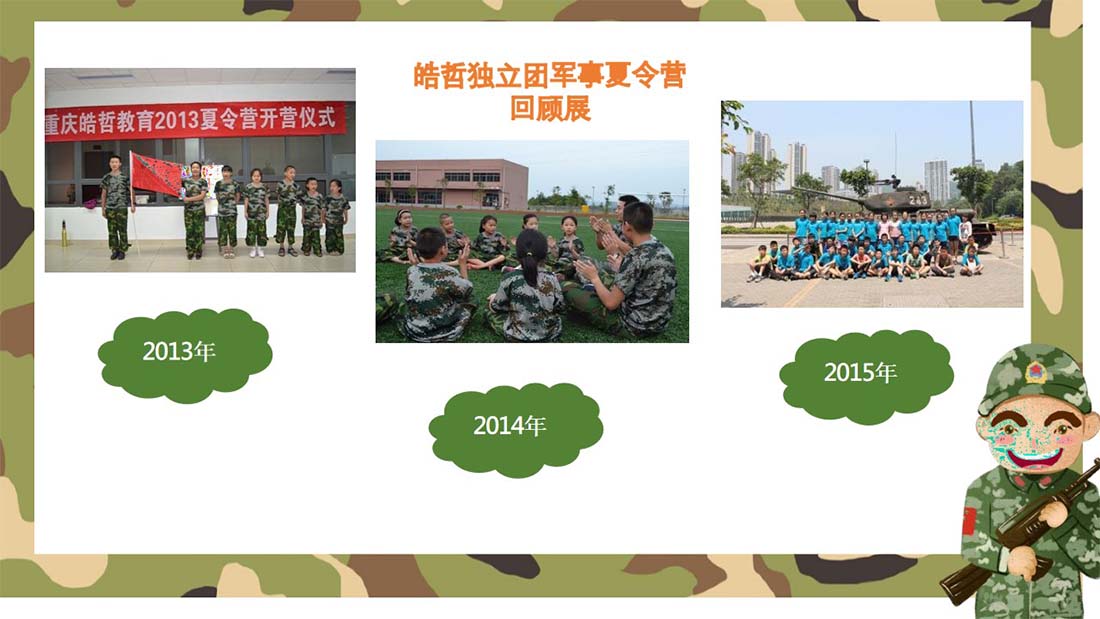 皓哲独立团军事夏令营
回顾展

重庆皓哲教育2013夏令营开营仪式

2013年

2014年

2015年